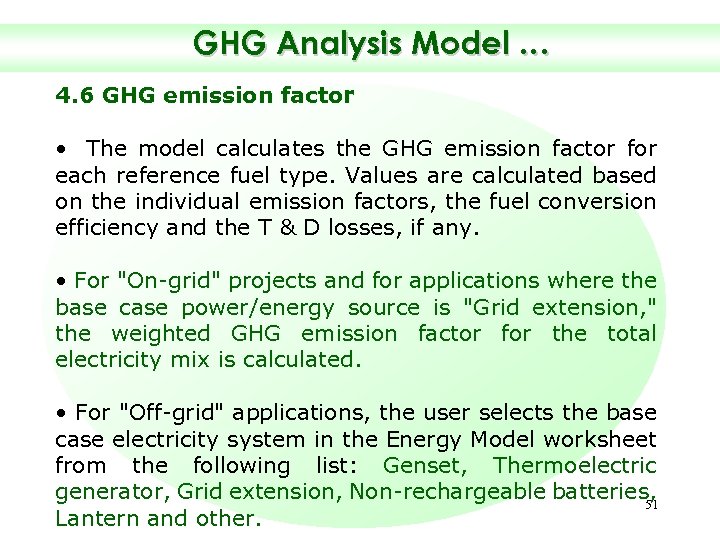 GHG Analysis Model …

4.6 GHG emission factor

• The model calculates the GHG emission factor for each reference fuel type. Values are calculated based on the individual emission factors, the fuel conversion efficiency and the T & D losses, if any.

• For "On-grid" projects and for applications where the base case power/energy source is "Grid extension," the weighted GHG emission factor for the total electricity mix is calculated.

• For "Off-grid" applications, the user selects the base case electricity system in the Energy Model worksheet from the following list: Genset, Thermoelectric generator, Grid extension, Non-rechargeable batteries, Lantern and other.

51